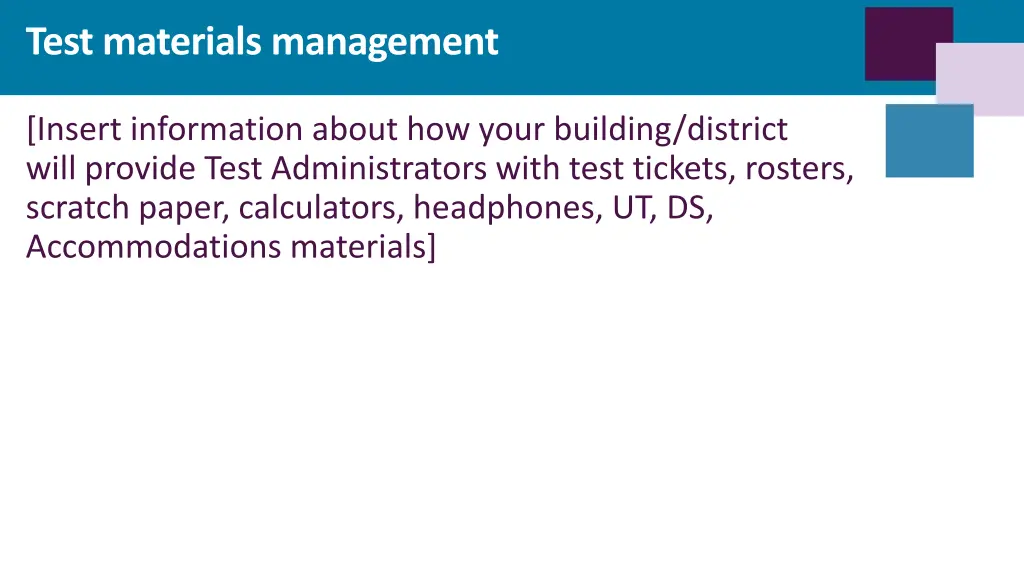 Test materials management

[Insert information about how your building/district will provide Test Administrators with test tickets, rosters, scratch paper, calculators, headphones, UT, DS, Accommodations materials]